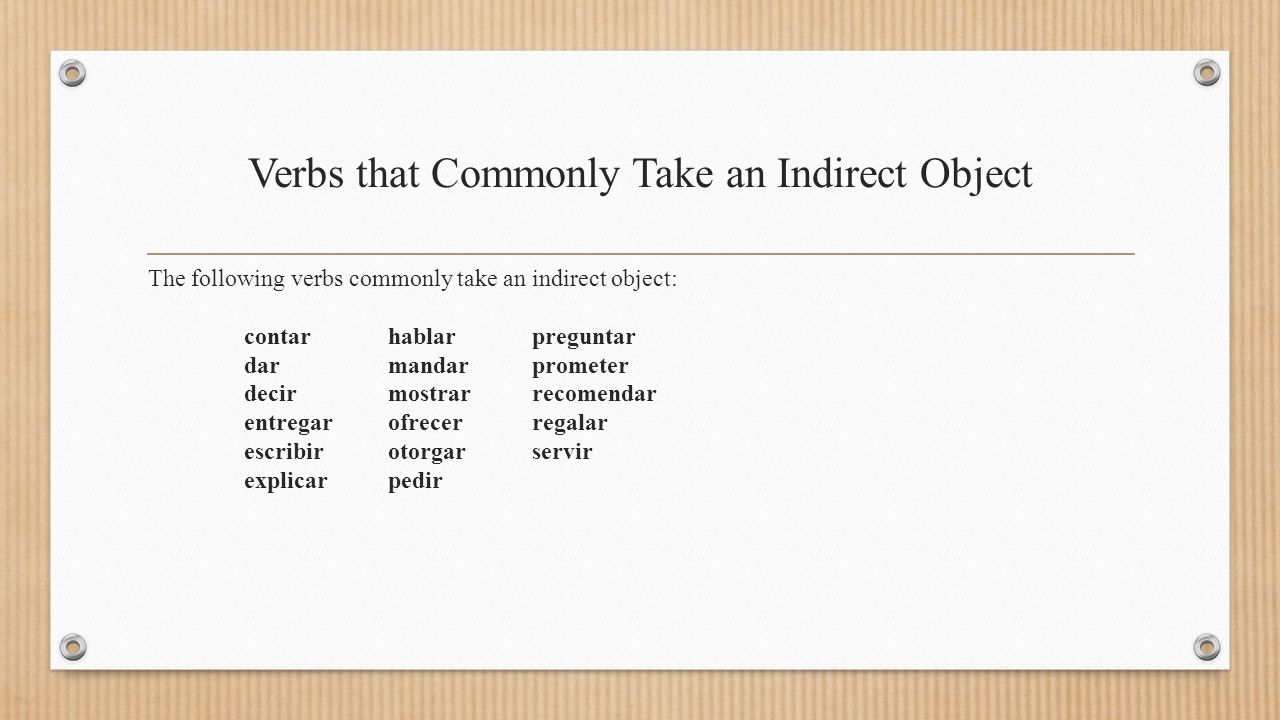 Verbs that Commonly Take an Indirect Object

The following verbs commonly take an indirect object:

contar
dar
decir
entregar
escribir
explicar

hablar
mandar
mostrar
ofrecer
otorgar
pedir

preguntar
prometer
recomendar
regalar
servir